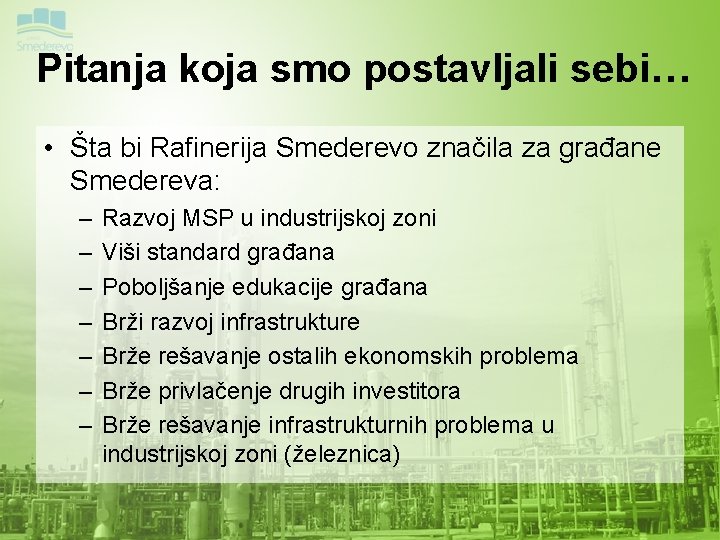 Smederevo

Pitanja koja smo postavljali sebi…

• Šta bi Rafinerija Smederevo značila za građane Smedereva:
– Razvoj MSP u industrijskoj zoni
– Viši standard građana
– Poboljšanje edukacije građana
– Brži razvoj infrastrukture
– Brže rešavanje ostalih ekonomskih problema
– Brže privlačenje drugih investitora
– Brže rešavanje infrastrukturnih problema u industrijskoj zoni (železnica)